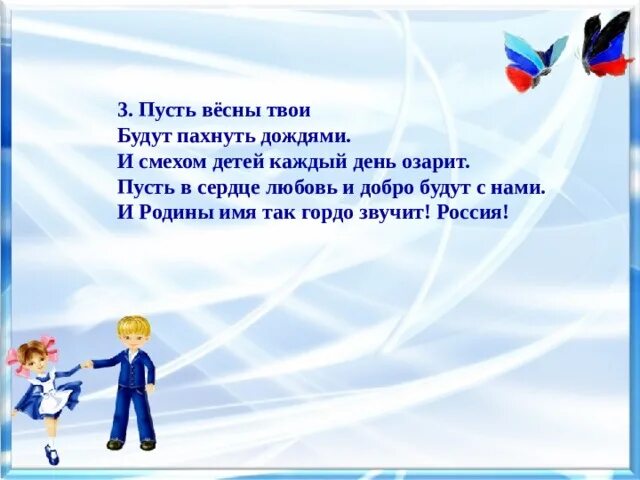 3. Пусть вёсны твои
Будут пахнуть дождями.
И смехом детей каждый день озарит.
Пусть в сердце любовь и добро будут с нами.
И Родины имя так гордо звучит! Россия!